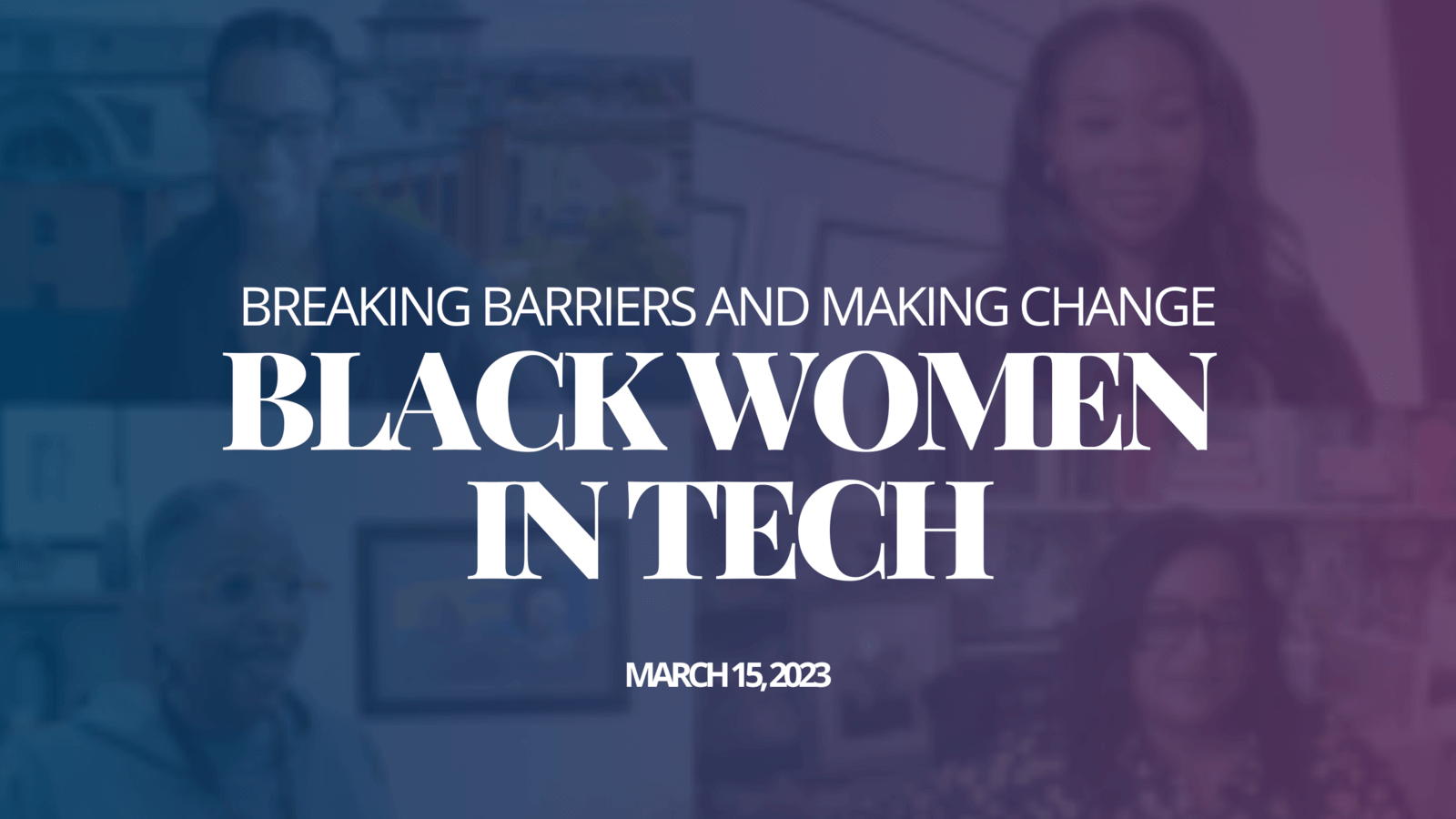 BREAKING BARRIERS AND MAKING CHANGE

BLACK WOMEN IN TECH

MARCH 15, 2023